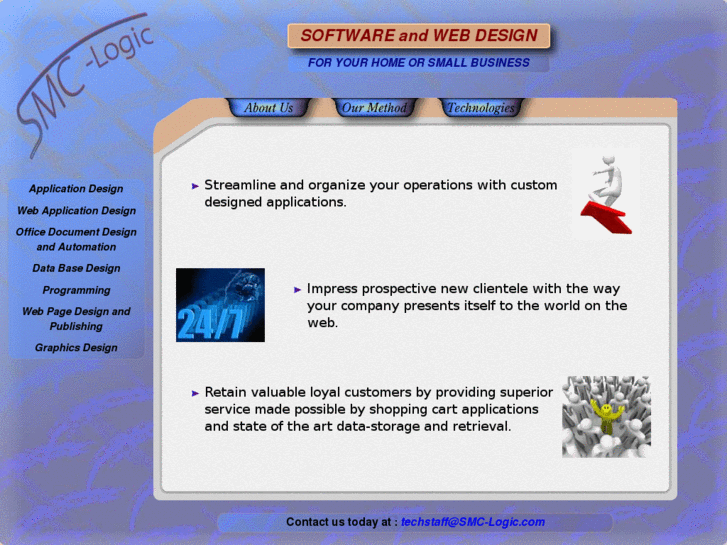 SMC-Logic

SOFTWARE and WEB DESIGN

FOR YOUR HOME OR SMALL BUSINESS

About Us

Our Method

Technologies

Application Design

Web Application Design

Office Document Design and Automation

Data Base Design

Programming

Web Page Design and Publishing

Graphics Design

► Streamline and organize your operations with custom designed applications.

24/7

► Impress prospective new clientele with the way your company presents itself to the world on the web.

► Retain valuable loyal customers by providing superior service made possible by shopping cart applications and state of the art data-storage and retrieval.

Contact us today at : techstaff@SMC-Logic.com